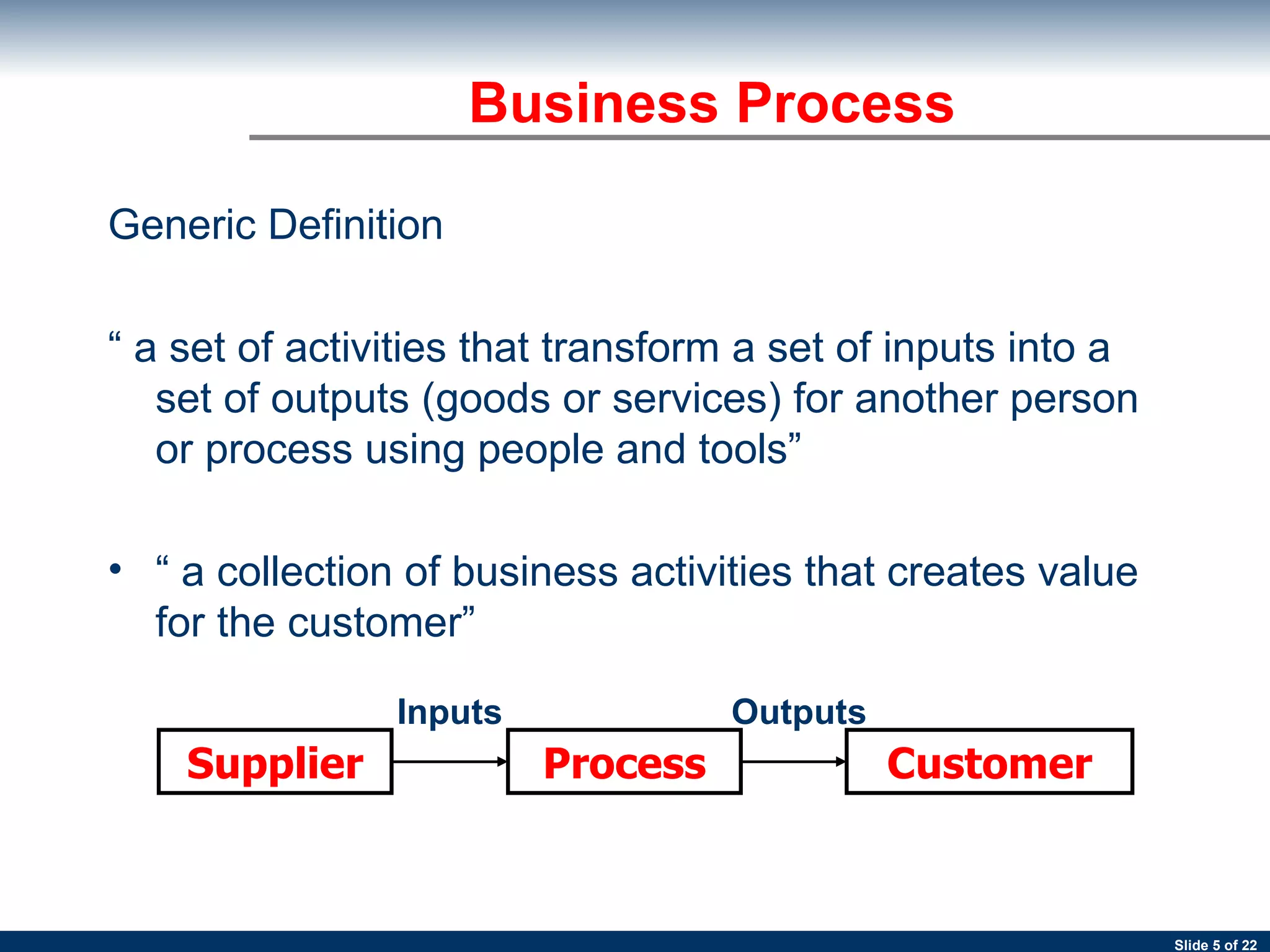 Business Process

Generic Definition

“ a set of activities that transform a set of inputs into a set of outputs (goods or services) for another person or process using people and tools”

• “ a collection of business activities that creates value for the customer”

Inputs

Outputs

Supplier

Process

Customer

Slide 5 of 22